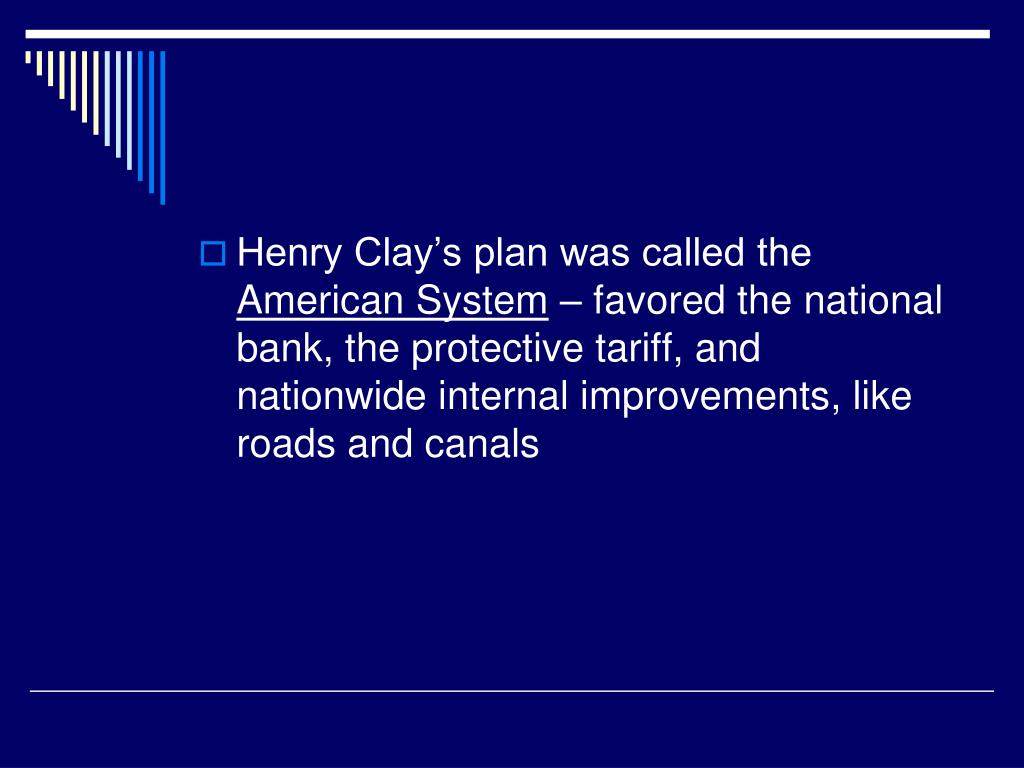 Henry Clay’s plan was called the American System – favored the national bank, the protective tariff, and nationwide internal improvements, like roads and canals